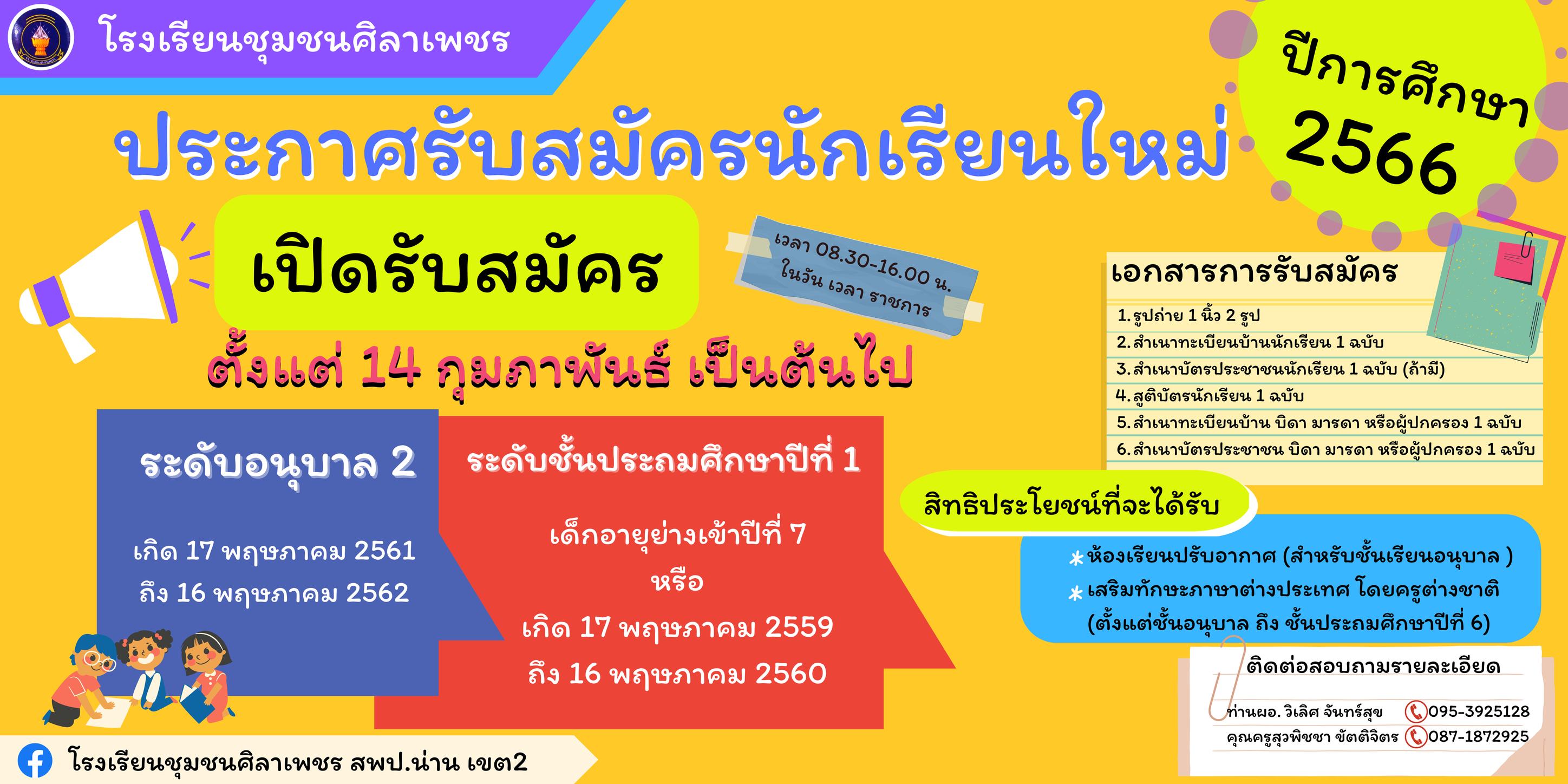 โรงเรียนชุมชนศิลาเพชร

ปีการศึกษา 2566

ประกาศรับสมัครนักเรียนใหม่

เปิดรับสมัคร

เวลา 08.30-16.00 น. ในวัน เวลา ราชการ

ตั้งแต่ 14 กุมภาพันธ์ เป็นต้นไป

ระดับอนุบาล 2

เกิด 17 พฤษภาคม 2561
ถึง 16 พฤษภาคม 2562

ระดับชั้นประถมศึกษาปีที่ 1

เด็กอายุย่างเข้าปีที่ 7
หรือ
เกิด 17 พฤษภาคม 2559
ถึง 16 พฤษภาคม 2560

เอกสารการรับสมัคร

1. รูปถ่าย 1 นิ้ว 2 รูป
2. สำเนาทะเบียนบ้านนักเรียน 1 ฉบับ
3. สำเนาบัตรประชาชนนักเรียน 1 ฉบับ (ถ้ามี)
4. สูติบัตรนักเรียน 1 ฉบับ
5. สำเนาทะเบียนบ้าน บิดา มารดา หรือผู้ปกครอง 1 ฉบับ
6. สำเนาบัตรประชาชน บิดา มารดา หรือผู้ปกครอง 1 ฉบับ

สิทธิประโยชน์ที่จะได้รับ

* ห้องเรียนปรับอากาศ (สำหรับชั้นเรียนอนุบาล )
* เสริมทักษะภาษาต่างประเทศ โดยครูต่างชาติ (ตั้งแต่ชั้นอนุบาล ถึง ชั้นประถมศึกษาปีที่ 6)

ติดต่อสอบถามรายละเอียด

ท่านผอ. วิเลิศ จันทร์สุข 095-3925128
คุณครูสุวพิชชา ขัตติจิตร 087-1872925

โรงเรียนชุมชนศิลาเพชร สพป.น่าน เขต2